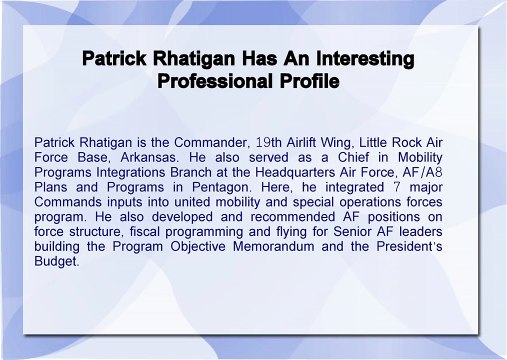 Patrick Rhatigan Has An Interesting Professional Profile

Patrick Rhatigan is the Commander, 19th Airlift Wing, Little Rock Air Force Base, Arkansas. He also served as a Chief in Mobility Programs Integrations Branch at the Headquarters Air Force, AF/A8 Plans and Programs in Pentagon. Here, he integrated 7 major Commands inputs into united mobility and special operations forces program. He also developed and recommended AF positions on force structure, fiscal programming and flying for Senior AF leaders building the Program Objective Memorandum and the President's Budget.